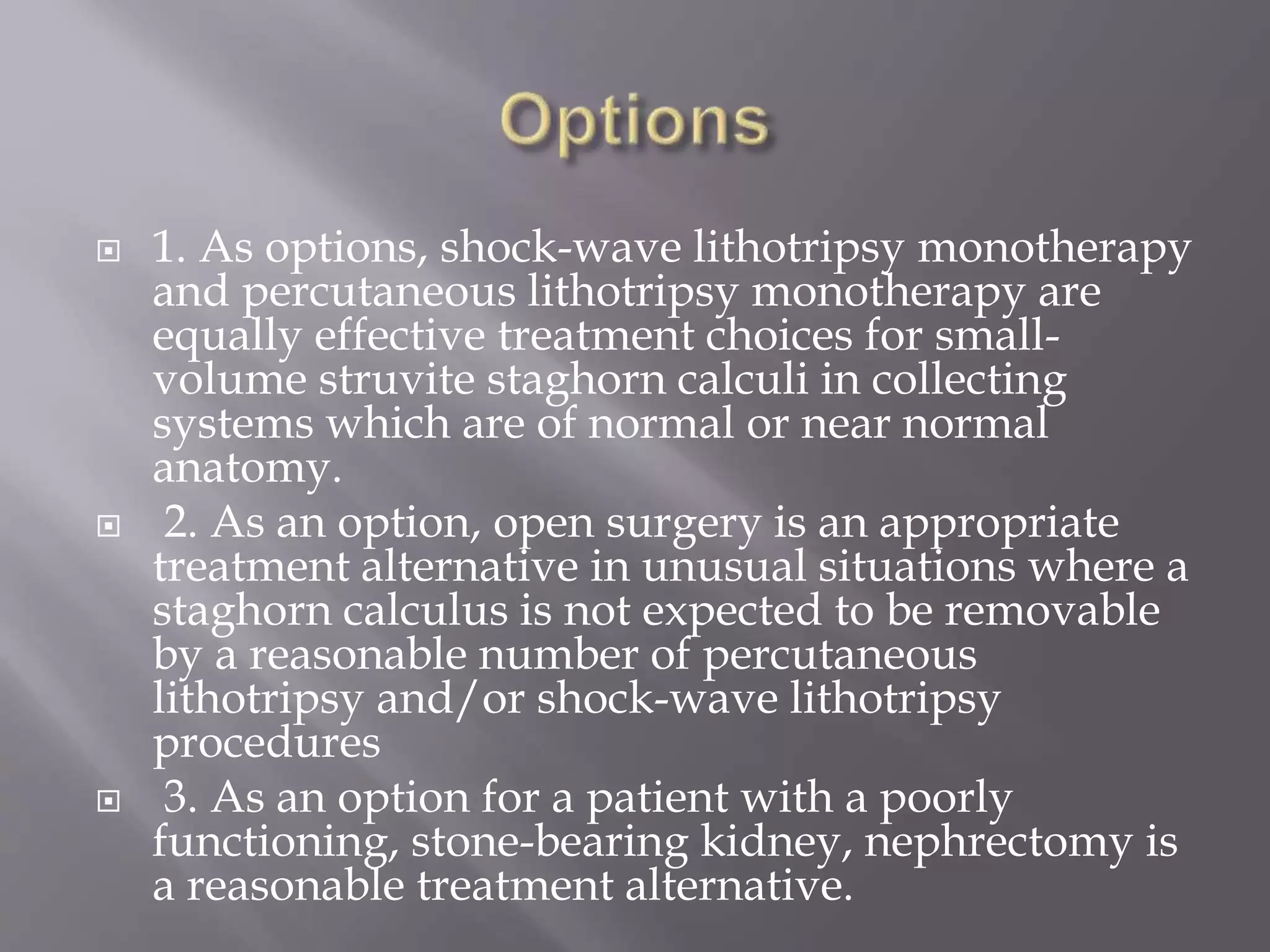 Options

1. As options, shock-wave lithotripsy monotherapy and percutaneous lithotripsy monotherapy are equally effective treatment choices for small-volume struvite staghorn calculi in collecting systems which are of normal or near normal anatomy.

2. As an option, open surgery is an appropriate treatment alternative in unusual situations where a staghorn calculus is not expected to be removable by a reasonable number of percutaneous lithotripsy and/or shock-wave lithotripsy procedures

3. As an option for a patient with a poorly functioning, stone-bearing kidney, nephrectomy is a reasonable treatment alternative.